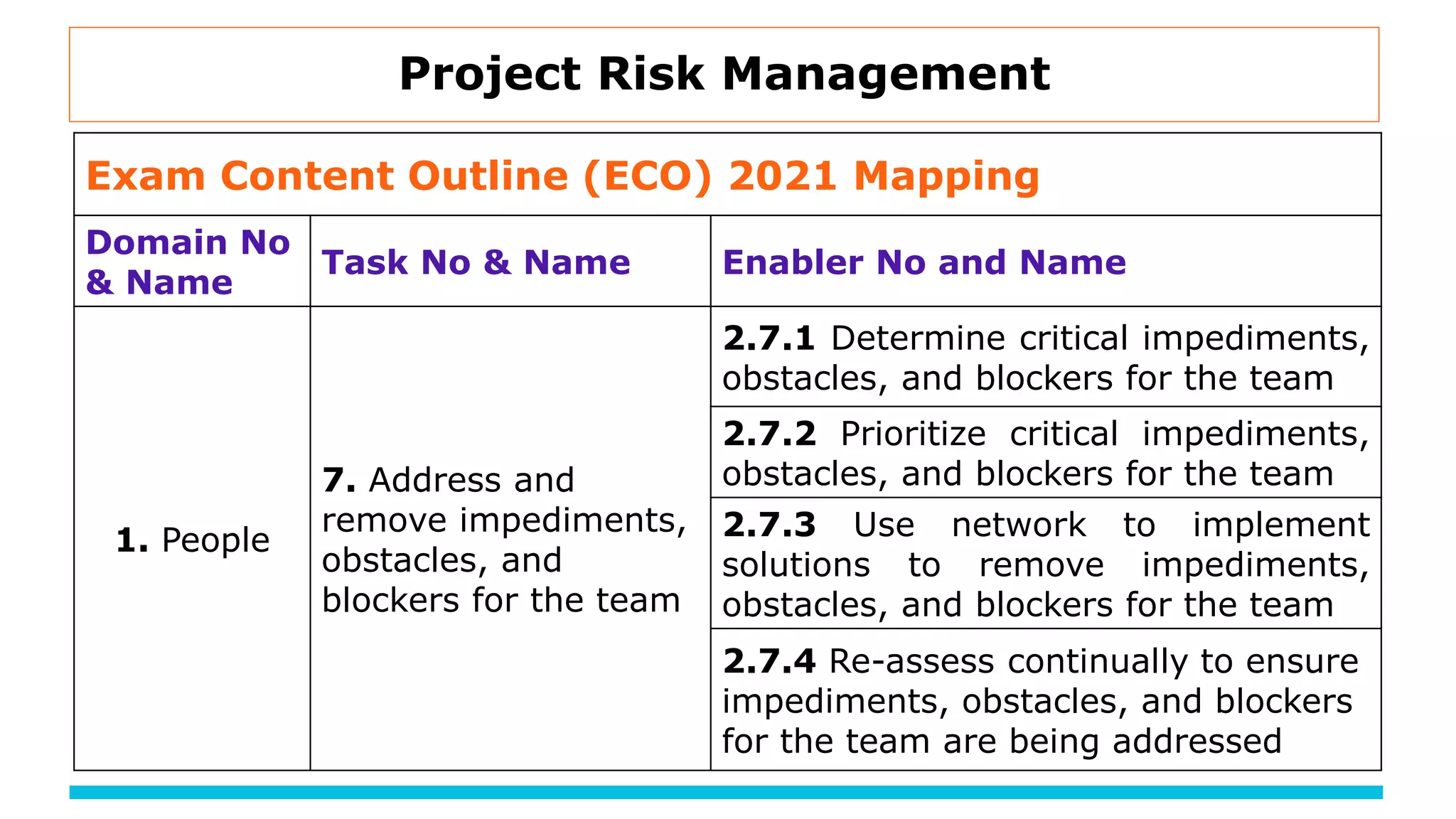 Project Risk Management

Exam Content Outline (ECO) 2021 Mapping

| Domain No & Name | Task No & Name | Enabler No and Name |
|---|---|---|
| 1. People | 7. Address and remove impediments, obstacles, and blockers for the team | 2.7.1 Determine critical impediments, obstacles, and blockers for the team |
| | | 2.7.2 Prioritize critical impediments, obstacles, and blockers for the team |
| | | 2.7.3 Use network to implement solutions to remove impediments, obstacles, and blockers for the team |
| | | 2.7.4 Re-assess continually to ensure impediments, obstacles, and blockers for the team are being addressed |